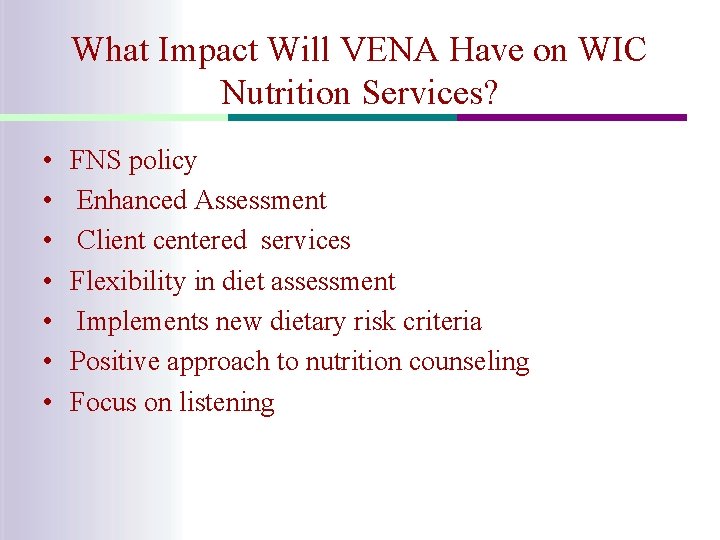 What Impact Will VENA Have on WIC Nutrition Services?

• FNS policy
• Enhanced Assessment
• Client centered services
• Flexibility in diet assessment
• Implements new dietary risk criteria
• Positive approach to nutrition counseling
• Focus on listening